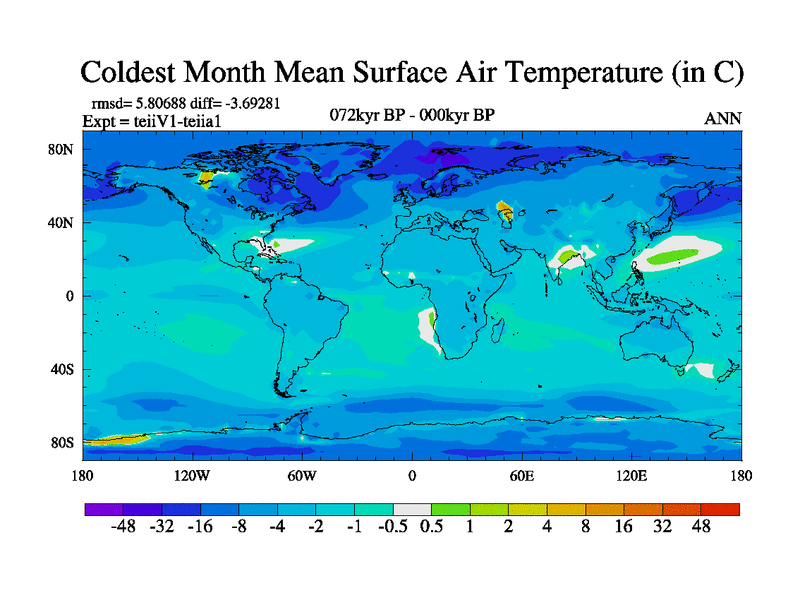 Coldest Month Mean Surface Air Temperature (in C)

rmsd= 5.80688 diff= -3.69281
Expt = teiiV1-teiia1

072kyr BP - 000kyr BP

ANN

80N
40N
0
40S
80S

180 120W 60W 0 60E 120E 180

-48 -32 -16 -8 -4 -2 -1 -0.5 0.5 1 2 4 8 16 32 48